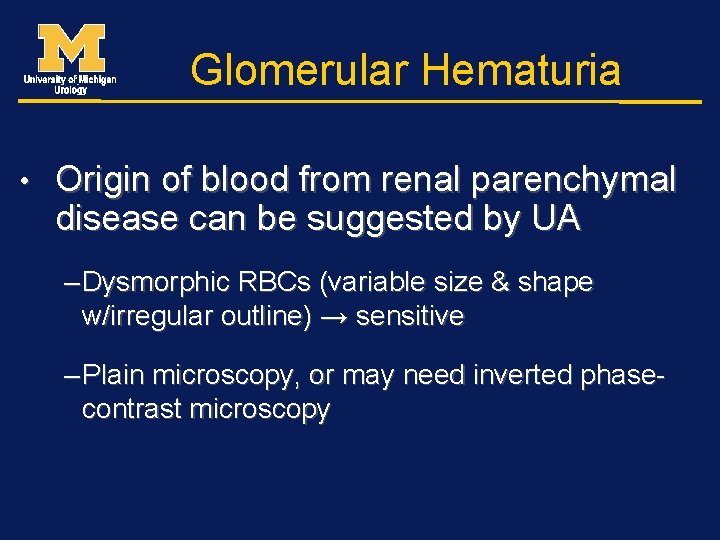 M
University of Michigan
Urology

Glomerular Hematuria

• Origin of blood from renal parenchymal disease can be suggested by UA

– Dysmorphic RBCs (variable size & shape w/irregular outline) → sensitive

– Plain microscopy, or may need inverted phase-contrast microscopy